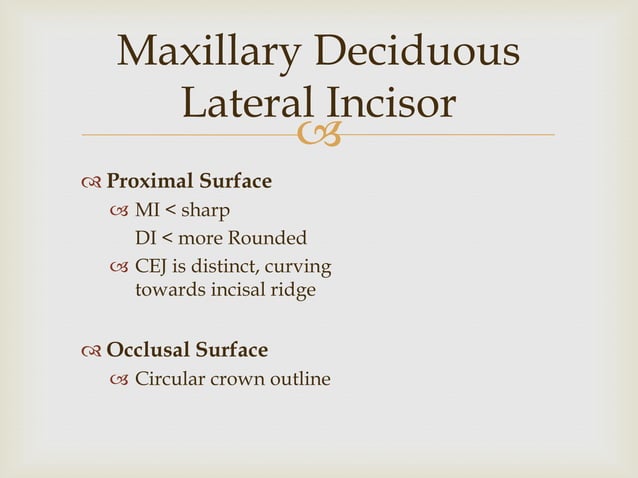 Maxillary Deciduous Lateral Incisor

Proximal Surface

MI < sharp
DI < more Rounded

CEJ is distinct, curving towards incisal ridge

Occlusal Surface

Circular crown outline